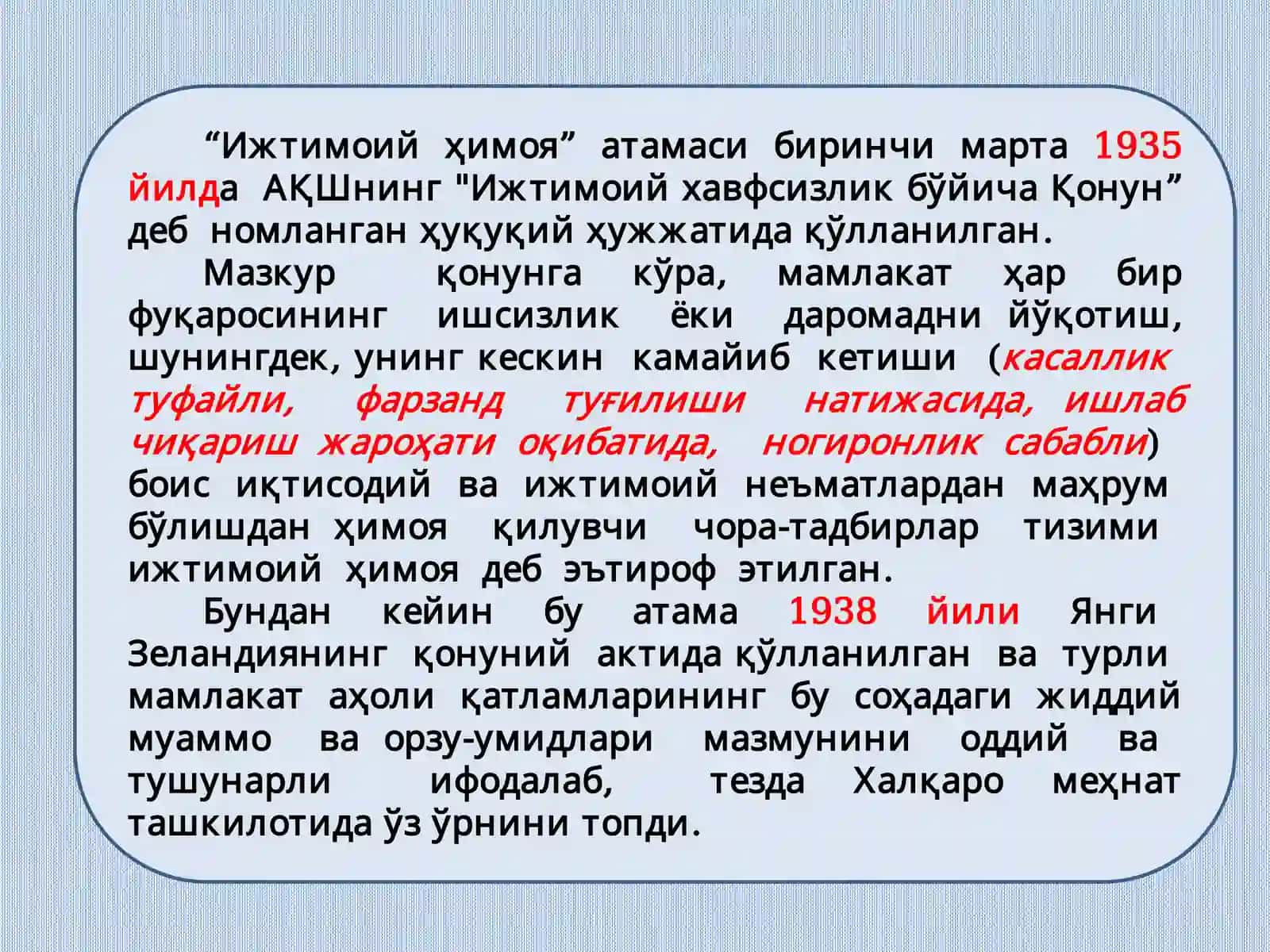 “Ижтимоий ҳимоя” атамаси биринчи марта 1935 йилда АҚШнинг "Ижтимоий хавфсизлик бўйича Қонун” деб номланган ҳуқуқий ҳужжатида қўлланилган.

Мазкур қонунга кўра, мамлакат ҳар бир фуқаросининг ишсизлик ёки даромадни йўқотиш, шунингдек, унинг кескин камайиб кетиши (касаллик туфайли, фарзанд туғилиши натижасида, ишлаб чиқариш жароҳати оқибатида, ногиронлик сабабли) боис иқтисодий ва ижтимоий неъматлардан маҳрум бўлишдан ҳимоя қилувчи чора-тадбирлар тизими ижтимоий ҳимоя деб эътироф этилган.

Бундан кейин бу атама 1938 йили Янги Зеландиянинг қонуний актида қўлланилган ва турли мамлакат аҳоли қатламларининг бу соҳадаги жиддий муаммо ва орзу-умидлари мазмунини оддий ва тушунарли ифодалаб, тезда Халқаро меҳнат ташкилотида ўз ўрнини топди.